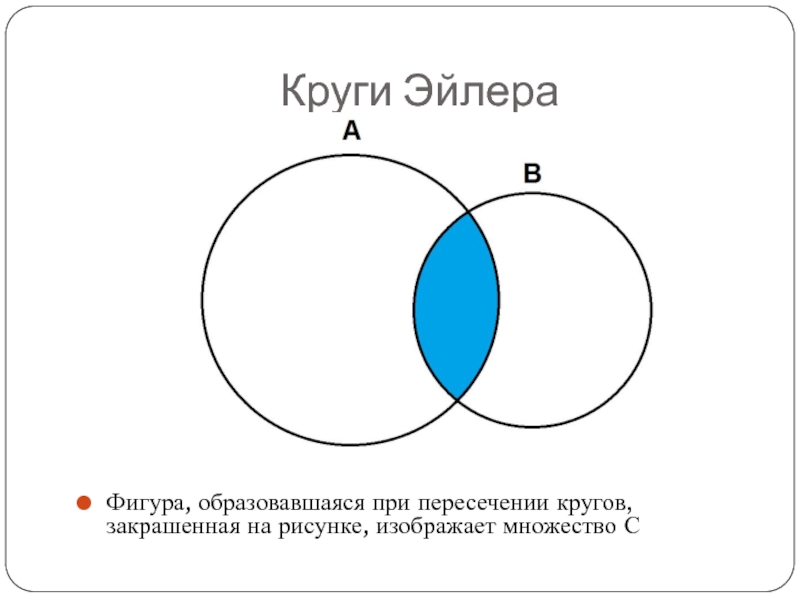 Круги Эйлера

A

B

Фигура, образовавшаяся при пересечении кругов, закрашенная на рисунке, изображает множество С